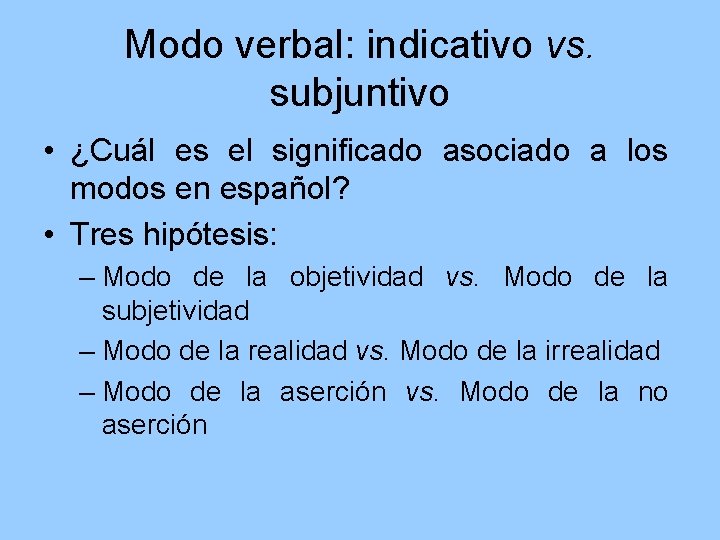 Modo verbal: indicativo vs. subjuntivo

• ¿Cuál es el significado asociado a los modos en español?

• Tres hipótesis:

– Modo de la objetividad vs. Modo de la subjetividad

– Modo de la realidad vs. Modo de la irrealidad

– Modo de la aserción vs. Modo de la no aserción